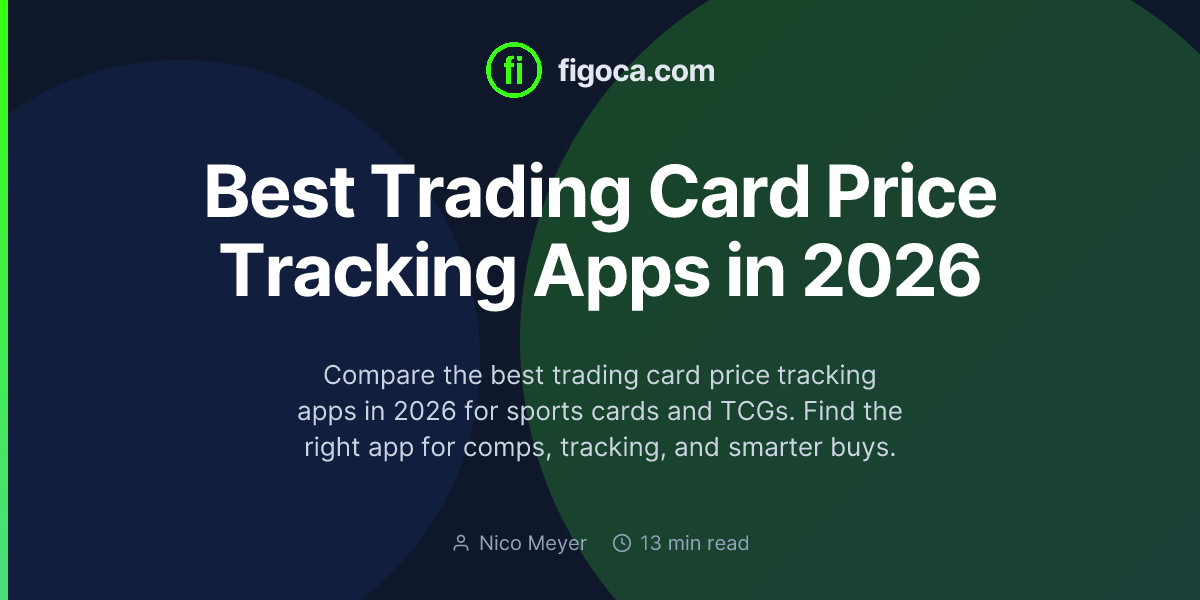 fi figoca.com

Best Trading Card Price Tracking Apps in 2026

Compare the best trading card price tracking apps in 2026 for sports cards and TCGs. Find the right app for comps, tracking, and smarter buys.

Nico Meyer 13 min read